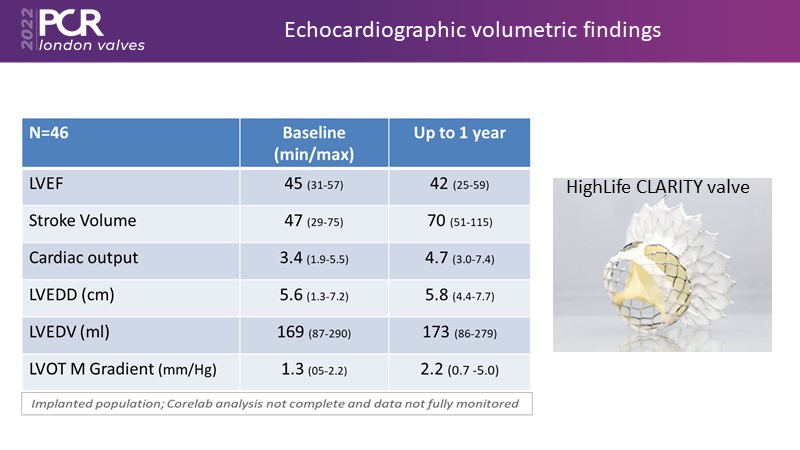 2022 PCR london valves

Echocardiographic volumetric findings

| N=46 | Baseline (min/max) | Up to 1 year |
|---|---|---|
| LVEF | 45 (31-57) | 42 (25-59) |
| Stroke Volume | 47 (29-75) | 70 (51-115) |
| Cardiac output | 3.4 (1.9-5.5) | 4.7 (3.0-7.4) |
| LVEDD (cm) | 5.6 (1.3-7.2) | 5.8 (4.4-7.7) |
| LVEDV (ml) | 169 (87-290) | 173 (86-279) |
| LVOT M Gradient (mm/Hg) | 1.3 (05-2.2) | 2.2 (0.7 -5.0) |

Implanted population; Corelab analysis not complete and data not fully monitored

HighLife CLARITY valve